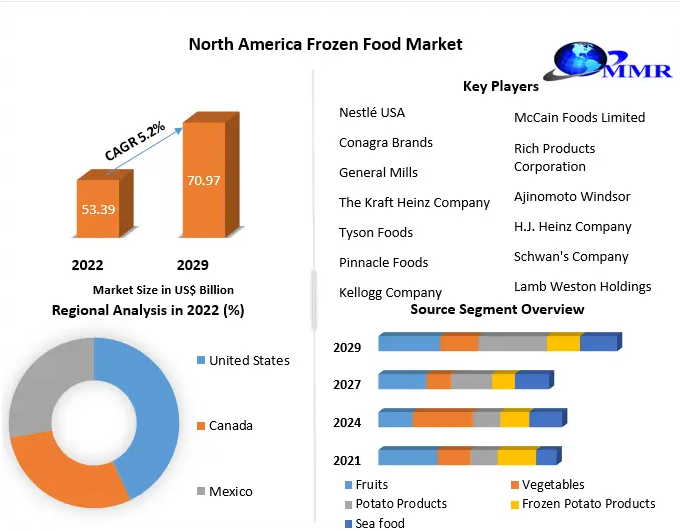 North America Frozen Food Market

MMR

CAGR 5.2%

53.39

70.97

2022

2029

Market Size in US$ Billion

Key Players

Nestlé USA

Conagra Brands

General Mills

The Kraft Heinz Company

Tyson Foods

Pinnacle Foods

Kellogg Company

McCain Foods Limited

Rich Products Corporation

Ajinomoto Windsor

H.J. Heinz Company

Schwan's Company

Lamb Weston Holdings

Regional Analysis in 2022 (%)

United States

Canada

Mexico

Source Segment Overview

2029

2027

2024

2021

Fruits

Vegetables

Potato Products

Frozen Potato Products

Sea food